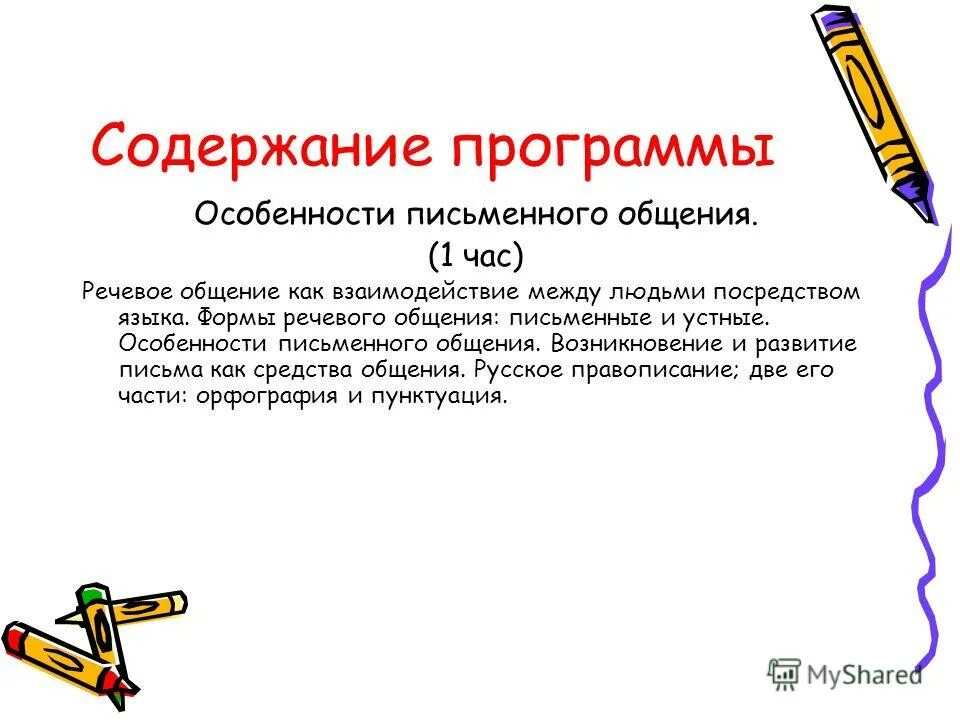 Содержание программы

Особенности письменного общения.
(1 час)

Речевое общение как взаимодействие между людьми посредством языка. Формы речевого общения: письменные и устные. Особенности письменного общения. Возникновение и развитие письма как средства общения. Русское правописание; две его части: орфография и пунктуация.

MyShared